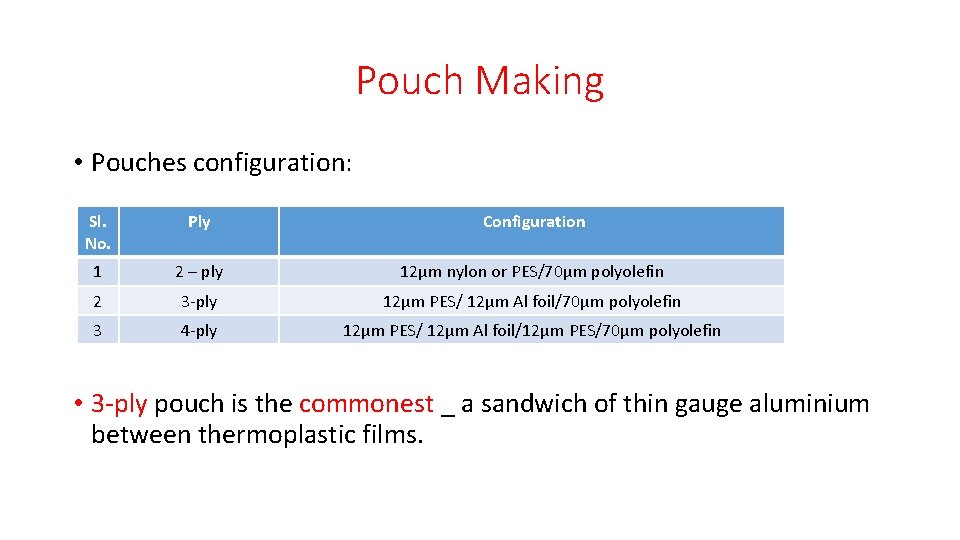 Pouch Making

• Pouches configuration:

| Sl. No. | Ply | Configuration |
|---|---|---|
| 1 | 2 – ply | 12μm nylon or PES/70μm polyolefin |
| 2 | 3-ply | 12μm PES/ 12μm Al foil/70μm polyolefin |
| 3 | 4-ply | 12μm PES/ 12μm Al foil/12μm PES/70μm polyolefin |

• 3-ply pouch is the commonest _ a sandwich of thin gauge aluminium between thermoplastic films.